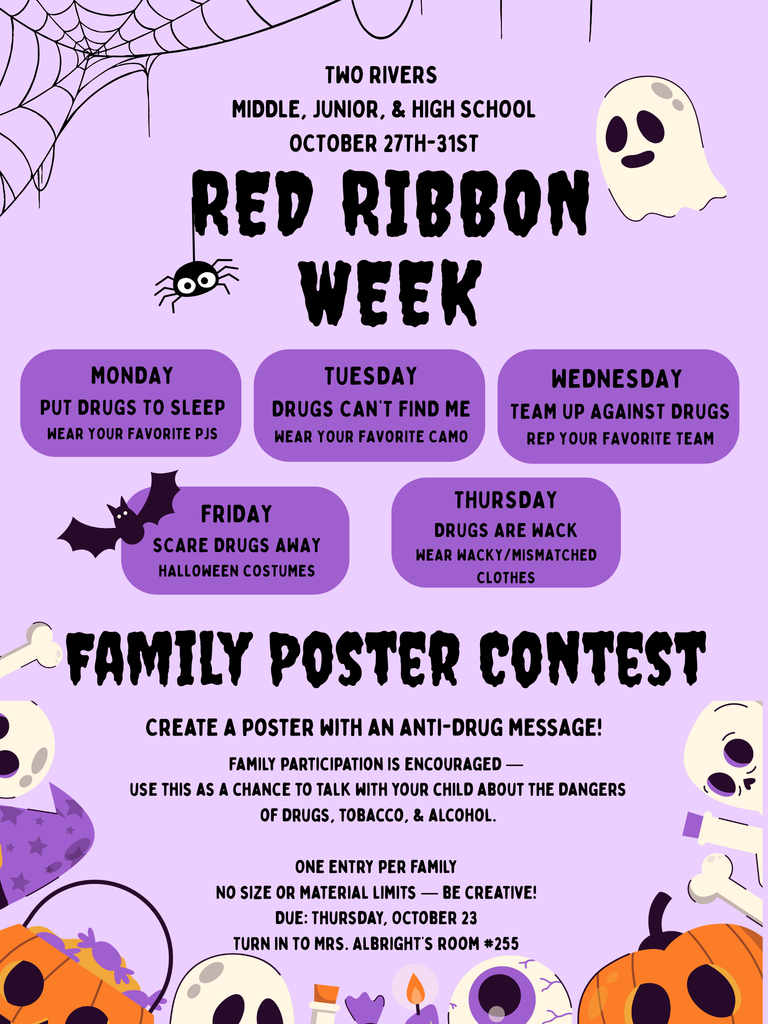 TWO RIVERS
MIDDLE, JUNIOR, & HIGH SCHOOL
OCTOBER 27TH-31ST

RED RIBBON WEEK

MONDAY
PUT DRUGS TO SLEEP
WEAR YOUR FAVORITE PJS

TUESDAY
DRUGS CAN'T FIND ME
WEAR YOUR FAVORITE CAMO

WEDNESDAY
TEAM UP AGAINST DRUGS
REP YOUR FAVORITE TEAM

FRIDAY
SCARE DRUGS AWAY
HALLOWEEN COSTUMES

THURSDAY
DRUGS ARE WACK
WEAR WACKY/MISMATCHED CLOTHES

FAMILY POSTER CONTEST

CREATE A POSTER WITH AN ANTI-DRUG MESSAGE!

FAMILY PARTICIPATION IS ENCOURAGED — USE THIS AS A CHANCE TO TALK WITH YOUR CHILD ABOUT THE DANGERS OF DRUGS, TOBACCO, & ALCOHOL.

ONE ENTRY PER FAMILY
NO SIZE OR MATERIAL LIMITS — BE CREATIVE!
DUE: THURSDAY, OCTOBER 23
TURN IN TO MRS. ALBRIGHT'S ROOM #255